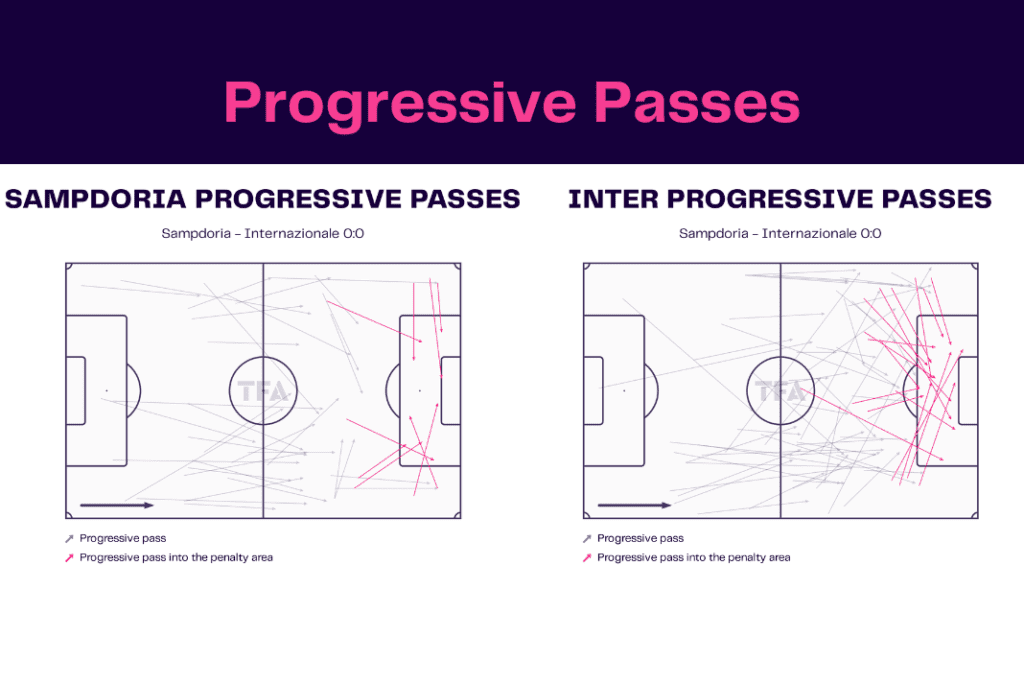 Progressive Passes

SAMPDORIA PROGRESSIVE PASSES

Sampdoria - Internazionale 0:0

TFA

Progressive pass
Progressive pass into the penalty area

INTER PROGRESSIVE PASSES

Sampdoria - Internazionale 0:0

TFA

Progressive pass
Progressive pass into the penalty area